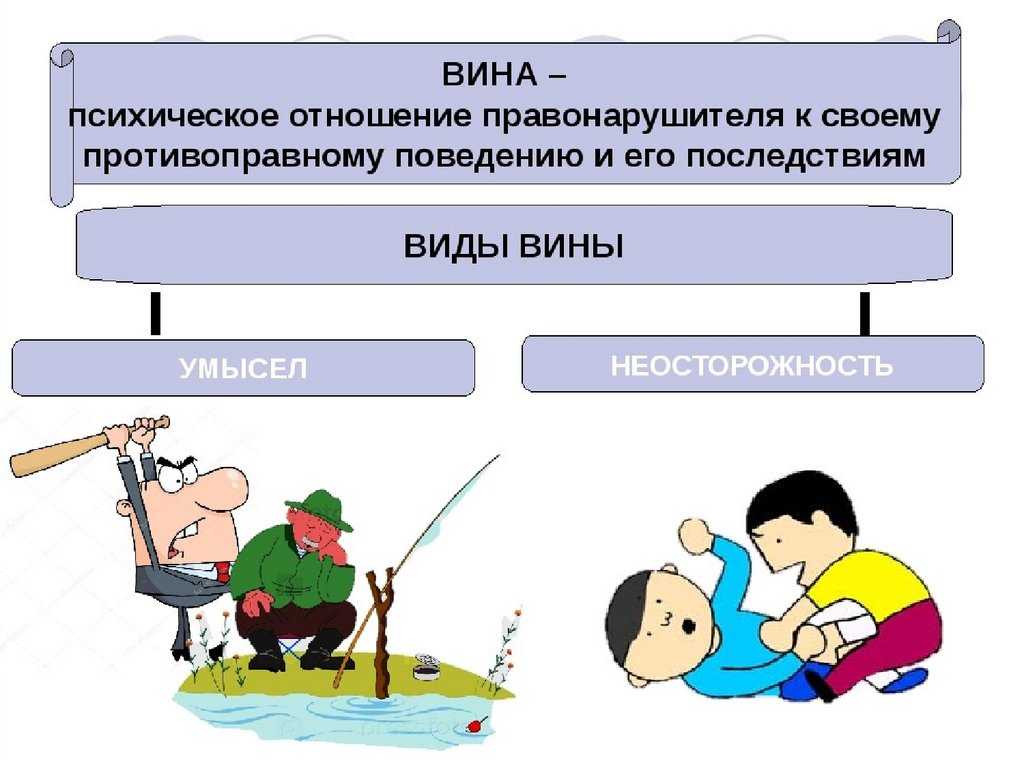 ВИНА –
психическое отношение правонарушителя к своему противоправному поведению и его последствиям

ВИДЫ ВИНЫ

УМЫСЕЛ

НЕОСТОРОЖНОСТЬ